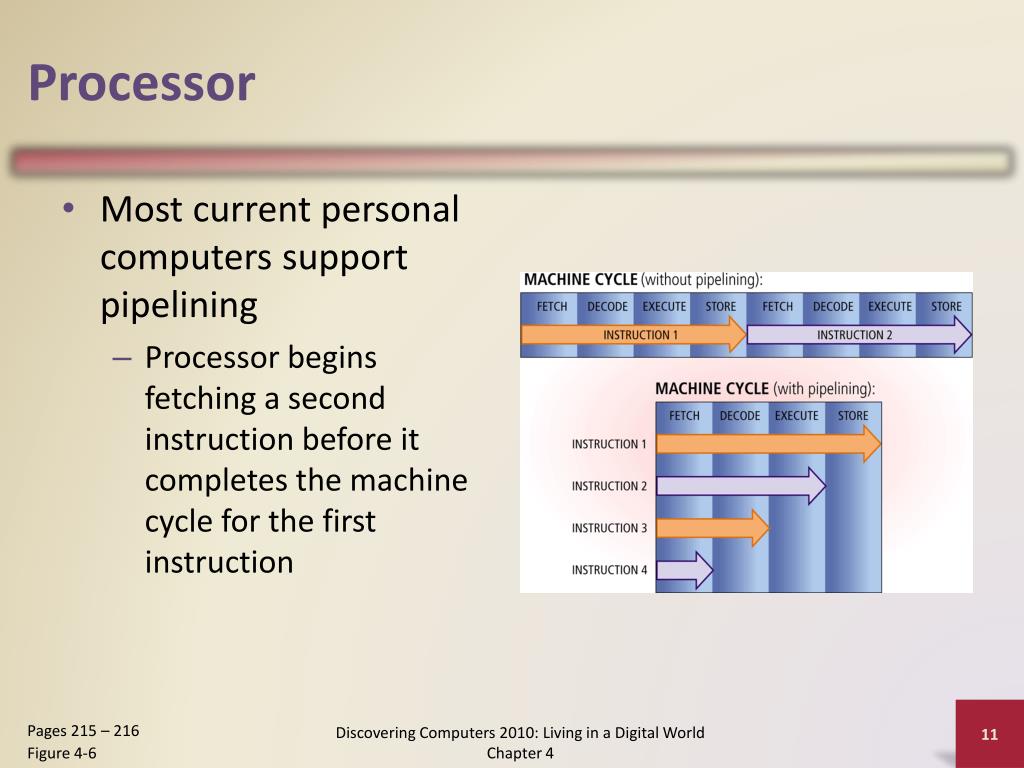 Processor

• Most current personal computers support pipelining
– Processor begins fetching a second instruction before it completes the machine cycle for the first instruction

MACHINE CYCLE (without pipelining):

FETCH DECODE EXECUTE STORE FETCH DECODE EXECUTE STORE

INSTRUCTION 1 INSTRUCTION 2

MACHINE CYCLE (with pipelining):

FETCH DECODE EXECUTE STORE

INSTRUCTION 1

INSTRUCTION 2

INSTRUCTION 3

INSTRUCTION 4

Pages 215 – 216
Figure 4-6

Discovering Computers 2010: Living in a Digital World
Chapter 4

11